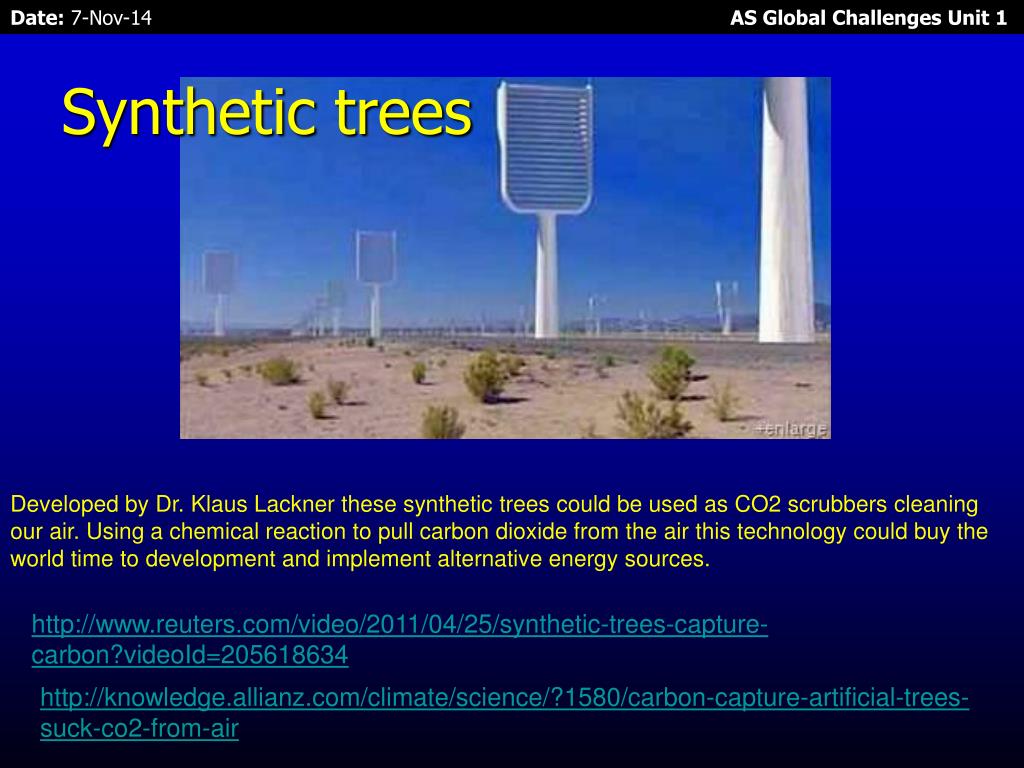 Date: 7-Nov-14

AS Global Challenges Unit 1

Synthetic trees

+enlarge

Developed by Dr. Klaus Lackner these synthetic trees could be used as CO2 scrubbers cleaning our air. Using a chemical reaction to pull carbon dioxide from the air this technology could buy the world time to development and implement alternative energy sources.

http://www.reuters.com/video/2011/04/25/synthetic-trees-capture-carbon?videoId=205618634

http://knowledge.allianz.com/climate/science/?1580/carbon-capture-artificial-trees-suck-co2-from-air